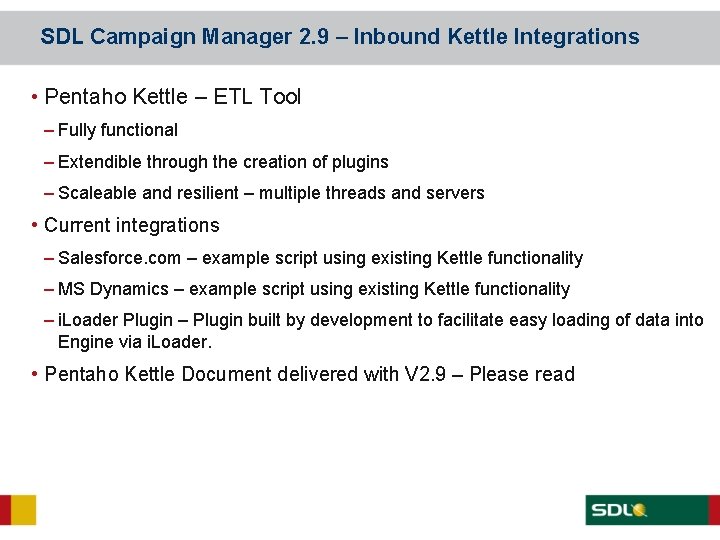 SDL Campaign Manager 2.9 – Inbound Kettle Integrations

• Pentaho Kettle – ETL Tool

– Fully functional

– Extendible through the creation of plugins

– Scaleable and resilient – multiple threads and servers

• Current integrations

– Salesforce.com – example script using existing Kettle functionality

– MS Dynamics – example script using existing Kettle functionality

– iLoader Plugin – Plugin built by development to facilitate easy loading of data into Engine via iLoader.

• Pentaho Kettle Document delivered with V2.9 – Please read

SDL